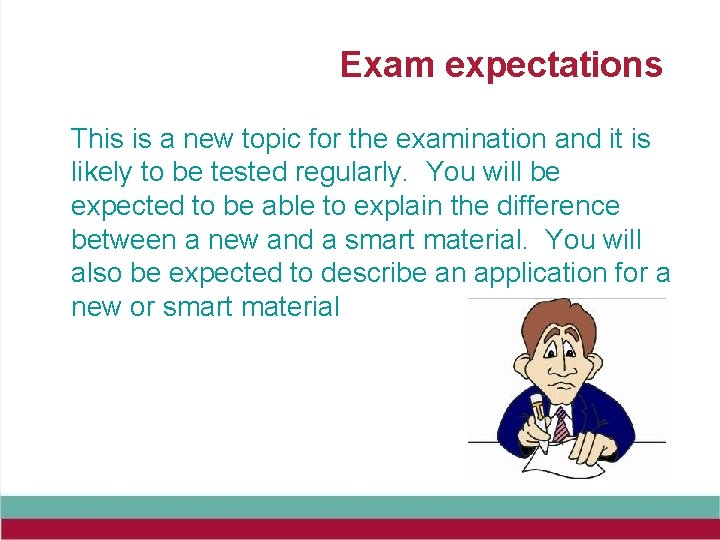 Exam expectations

This is a new topic for the examination and it is likely to be tested regularly. You will be expected to be able to explain the difference between a new and a smart material. You will also be expected to describe an application for a new or smart material